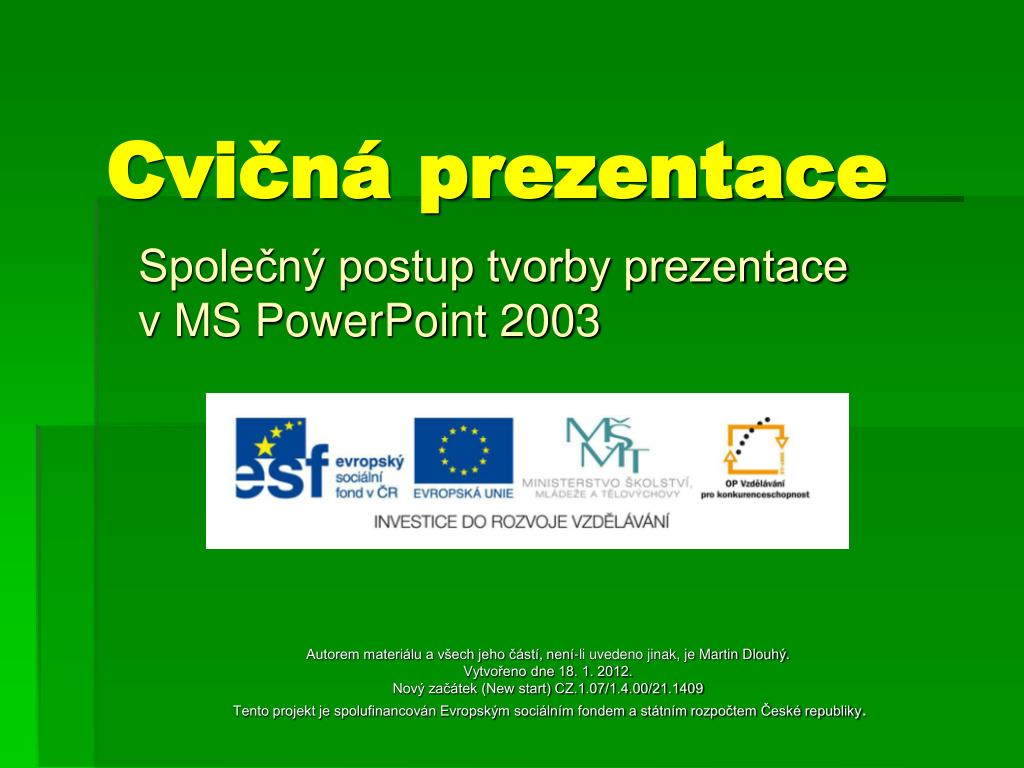 Cvičná prezentace

Společný postup tvorby prezentace v MS PowerPoint 2003

esf evropský sociální fond v ČR

EVROPSKÁ UNIE

MŠMT MINISTERSTVO ŠKOLSTVÍ, MLÁDEŽE A TĚLOVÝCHOVY

OP Vzdělávání pro konkurenceschopnost

INVESTICE DO ROZVOJE VZDĚLÁVÁNÍ

Autorem materiálu a všech jeho částí, není-li uvedeno jinak, je Martin Dlouhý.
Vytvořeno dne 18. 1. 2012.
Nový začátek (New start) CZ.1.07/1.4.00/21.1409
Tento projekt je spolufinancován Evropským sociálním fondem a státním rozpočtem České republiky.